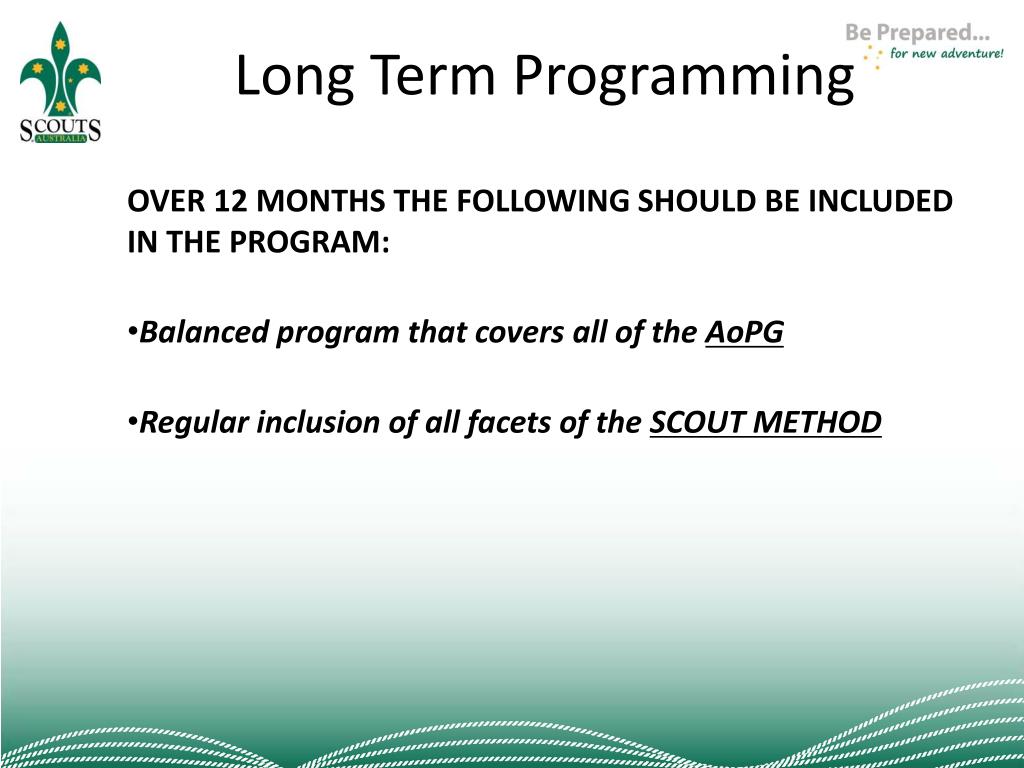 SCOUTS
AUSTRALIA

Long Term Programming

Be Prepared...
for new adventure!

OVER 12 MONTHS THE FOLLOWING SHOULD BE INCLUDED IN THE PROGRAM:

•Balanced program that covers all of the AoPG

•Regular inclusion of all facets of the SCOUT METHOD